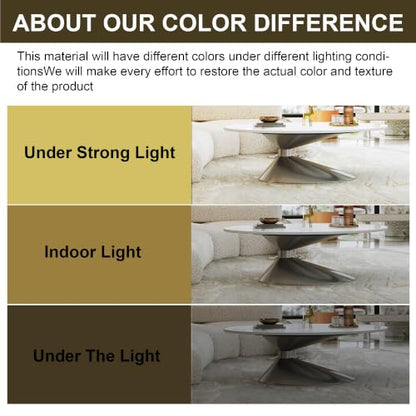 ABOUT OUR COLOR DIFFERENCE

This material will have different colors under different lighting conditionsWe will make every effort to restore the actual color and texture of the product

Under Strong Light

Indoor Light

Under The Light